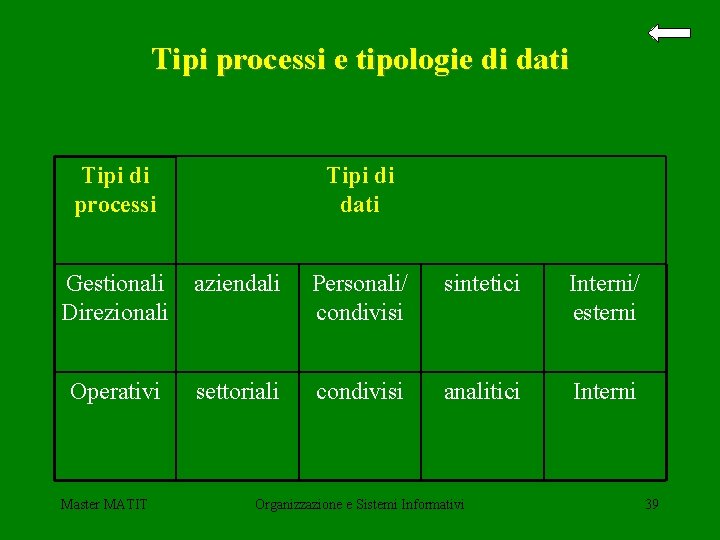 Tipi processi e tipologie di dati

| Tipi di processi | Tipi di dati | | | |
|---|---|---|---|---|
| Gestionali Direzionali | aziendali | Personali/ condivisi | sintetici | Interni/ esterni |
| Operativi | settoriali | condivisi | analitici | Interni |

Master MATIT

Organizzazione e Sistemi Informativi

39